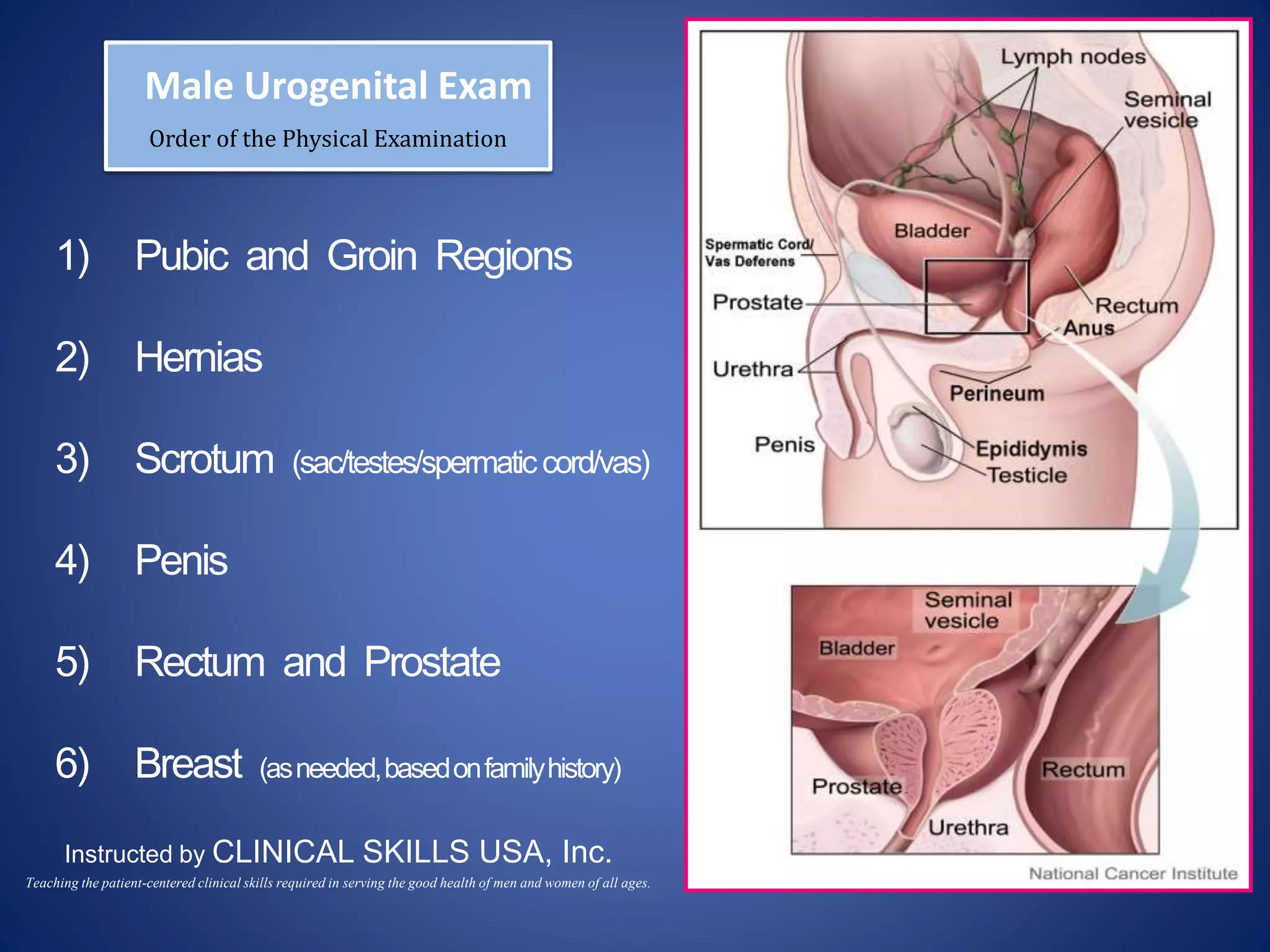 Male Urogenital Exam

Order of the Physical Examination

1) Pubic and Groin Regions

2) Hernias

3) Scrotum (sac/testes/spermatic cord/vas)

4) Penis

5) Rectum and Prostate

6) Breast (as needed, based on family history)

Instructed by CLINICAL SKILLS USA, Inc.

Teaching the patient-centered clinical skills required in serving the good health of men and women of all ages.

Lymph nodes
Seminal vesicle
Bladder
Spermatic Cord/ Vas Deferens
Prostate
Rectum
Anus
Urethra
Perineum
Penis
Epididymis
Testicle

Seminal vesicle
Bladder
Prostate
Rectum
Urethra

National Cancer Institute